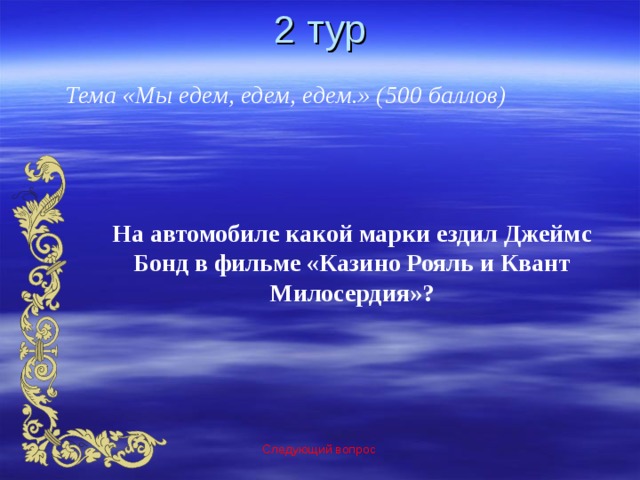 2 тур

Тема «Мы едем, едем, едем.» (500 баллов)

На автомобиле какой марки ездил Джеймс Бонд в фильме «Казино Рояль и Квант Милосердия»?

Следующий вопрос